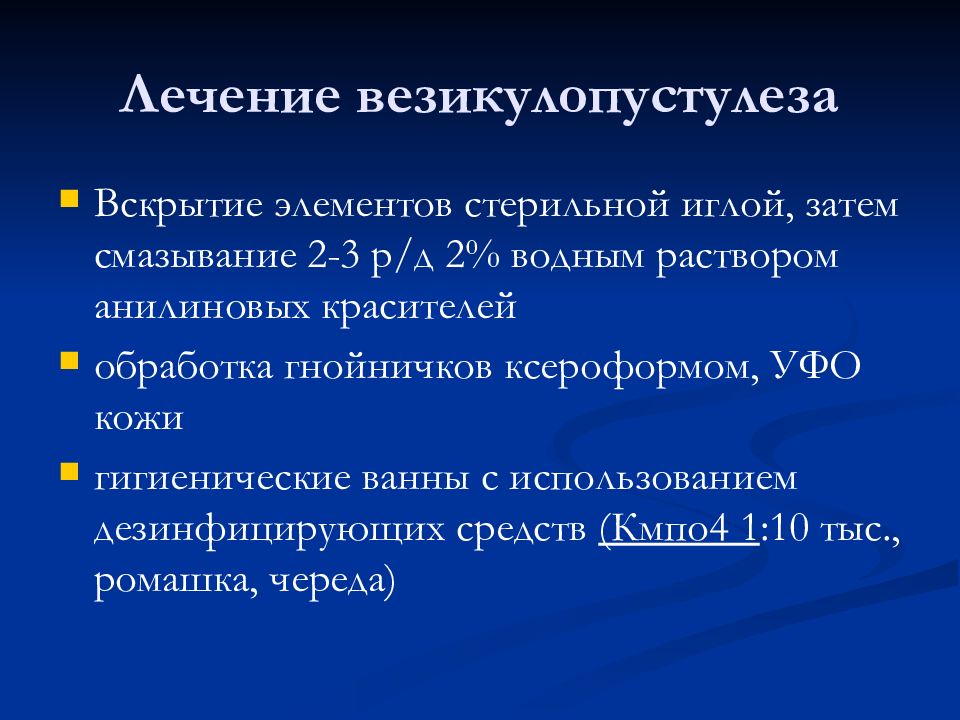 Лечение везикулопустулеза

Вскрытие элементов стерильной иглой, затем смазывание 2-3 р/д 2% водным раствором анилиновых красителей

обработка гнойничков ксероформом, УФО кожи

гигиенические ванны с использованием дезинфицирующих средств (Кмпо4 1:10 тыс., ромашка, череда)